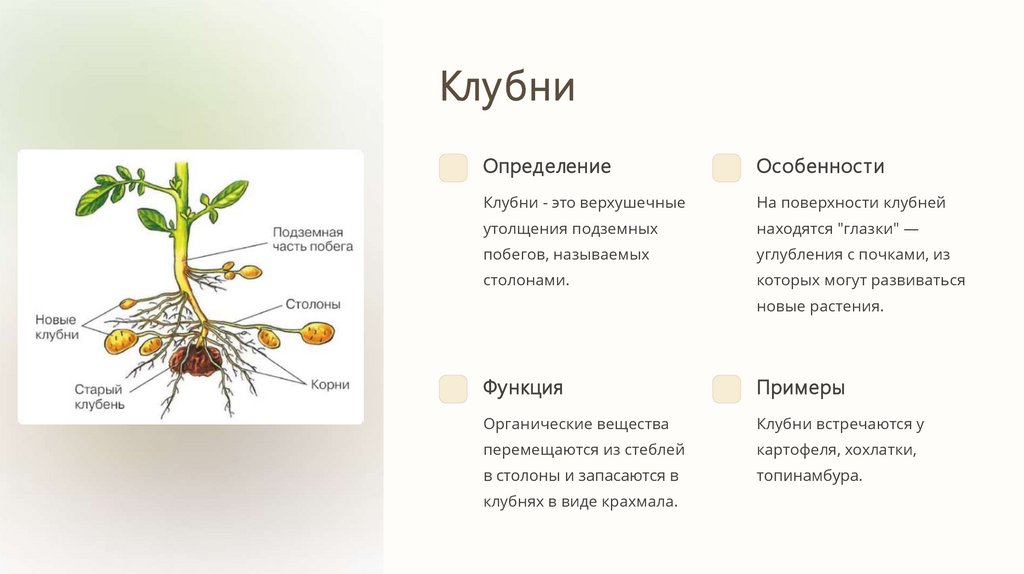 Подземная часть побега

Столоны

Новые клубни

Старый клубень

Корни

Клубни

Определение

Клубни - это верхушечные утолщения подземных побегов, называемых столонами.

Особенности

На поверхности клубней находятся "глазки" — углубления с почками, из которых могут развиваться новые растения.

Функция

Органические вещества перемещаются из стеблей в столоны и запасаются в клубнях в виде крахмала.

Примеры

Клубни встречаются у картофеля, хохлатки, топинамбура.